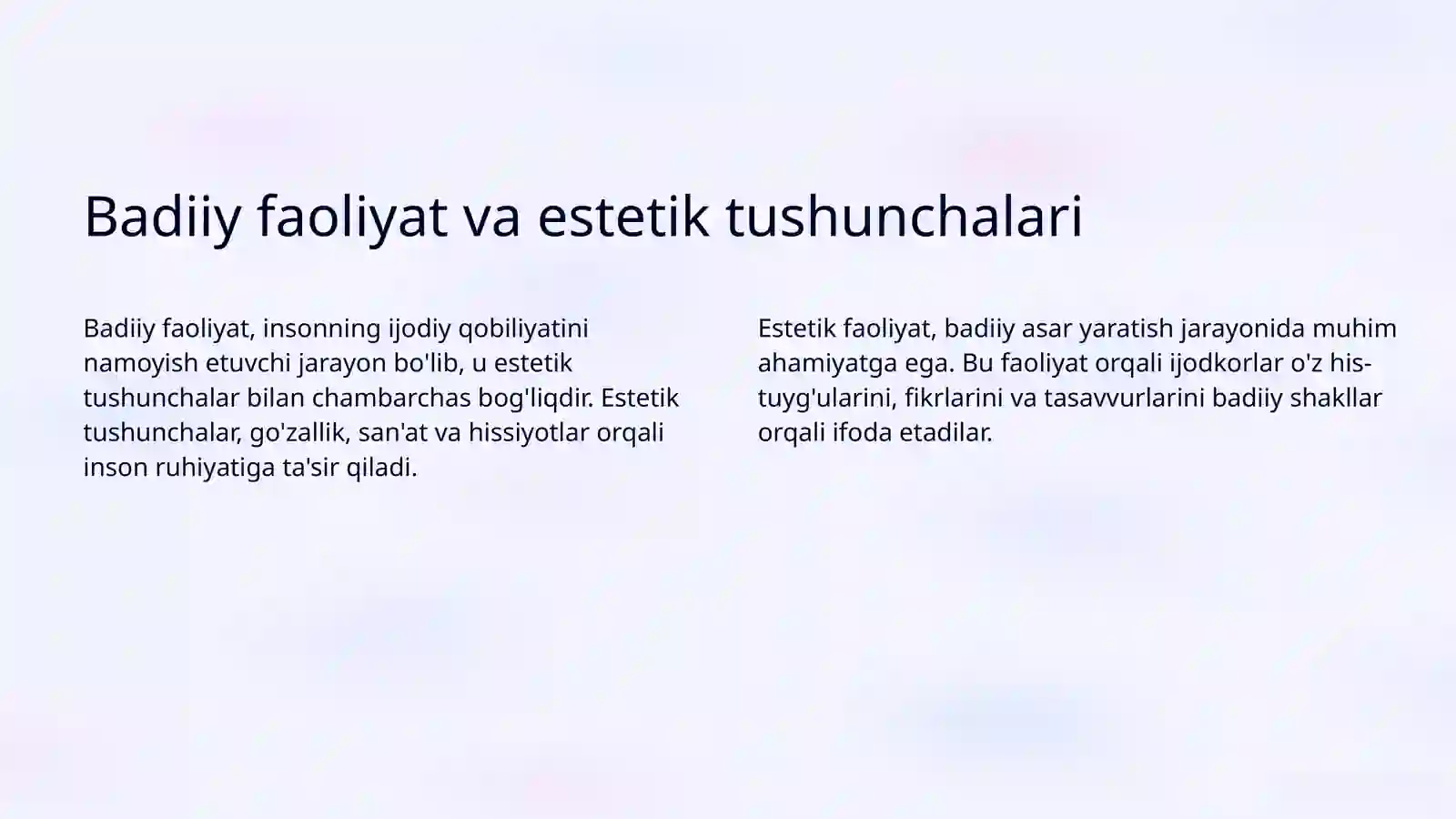 Badiiy faoliyat va estetik tushunchalari

Badiiy faoliyat, insonning ijodiy qobiliyatini namoyish etuvchi jarayon bo'lib, u estetik tushunchalar bilan chambarchas bog'liqdir. Estetik tushunchalar, go'zallik, san'at va hissiyotlar orqali inson ruhiyatiga ta'sir qiladi.

Estetik faoliyat, badiiy asar yaratish jarayonida muhim ahamiyatga ega. Bu faoliyat orqali ijodkorlar o'z his-tuyg'ularini, fikrlarini va tasavvurlarini badiiy shakllar orqali ifoda etadilar.